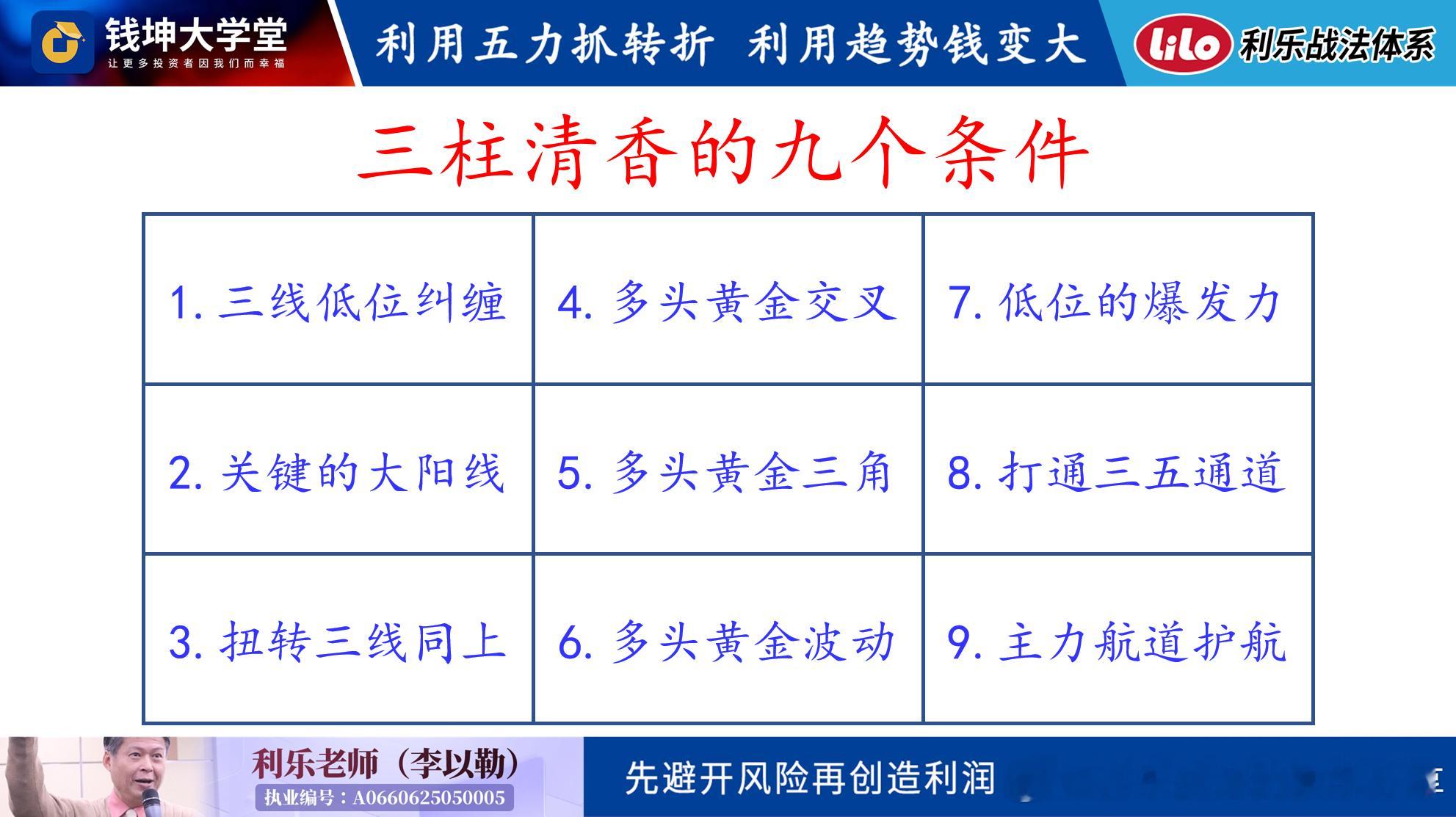 钱坤大学堂
让更多投资者因我们而幸福

利用五力抓转折 利用趋势钱变大

lilo 利乐战法体系

三柱清香的九个条件

| 1. 三线低位纠缠 | 4. 多头黄金交叉 | 7. 低位的爆发力 |
|---|---|---|
| 2. 关键的大阳线 | 5. 多头黄金三角 | 8. 打通三五通道 |
| 3. 扭转三线同上 | 6. 多头黄金波动 | 9. 主力航道护航 |

利乐老师（李以勒）
执业编号：A0660625050005

先避开风险再创造利润